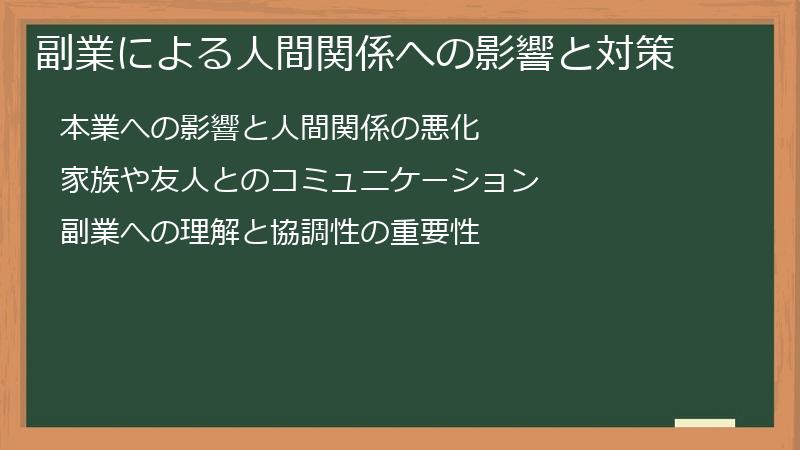 副業による人間関係への影響と対策

本業への影響と人間関係の悪化

家族や友人とのコミュニケーション

副業への理解と協調性の重要性